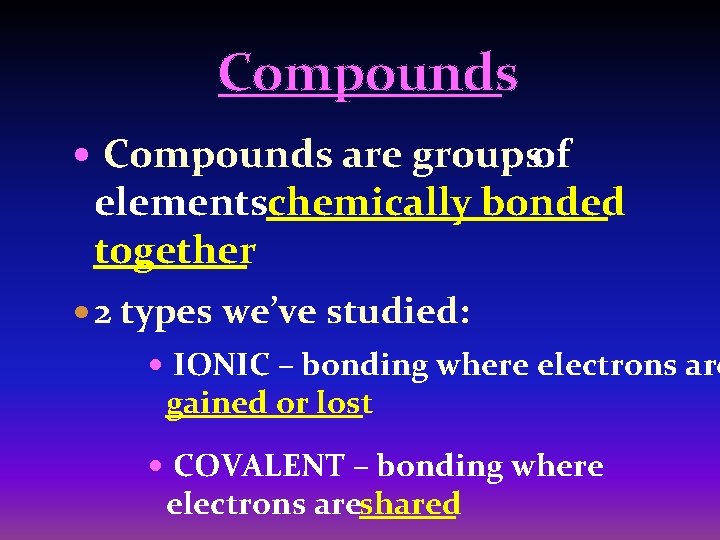 Compounds

• Compounds are groups of elements chemically bonded together

• 2 types we've studied:

• IONIC – bonding where electrons are gained or lost

• COVALENT – bonding where electrons are shared